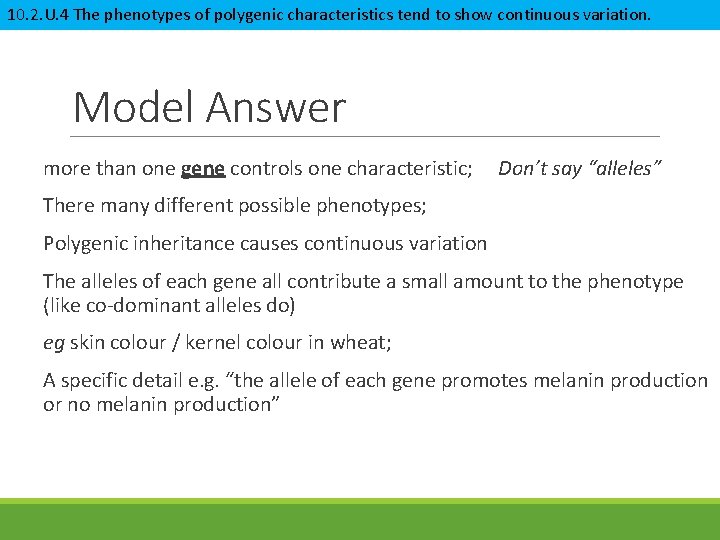 10.2.U.4 The phenotypes of polygenic characteristics tend to show continuous variation.

Model Answer

more than one gene controls one characteristic; Don't say "alleles"

There many different possible phenotypes;

Polygenic inheritance causes continuous variation

The alleles of each gene all contribute a small amount to the phenotype (like co-dominant alleles do)

eg skin colour / kernel colour in wheat;

A specific detail e.g. "the allele of each gene promotes melanin production or no melanin production"